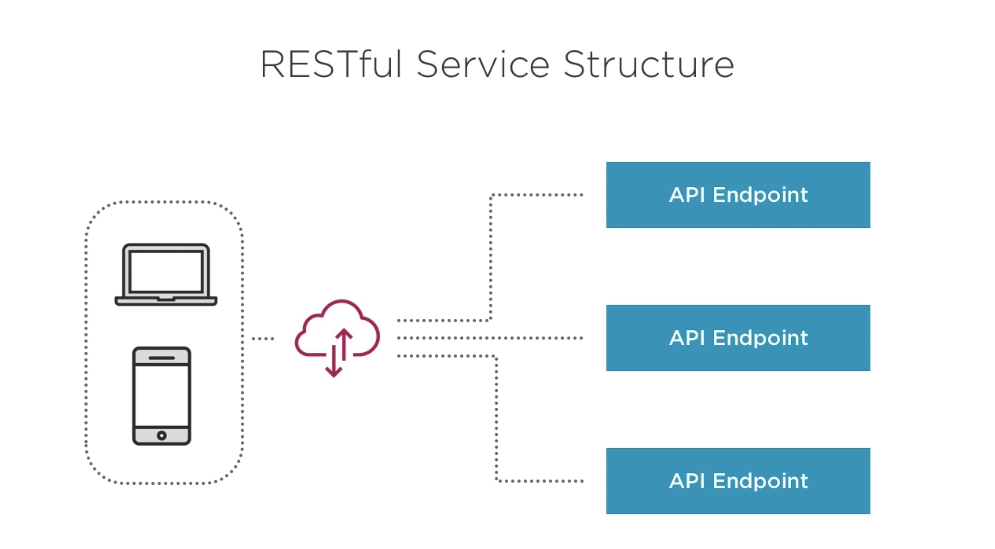 RESTful Service Structure

API Endpoint

API Endpoint

API Endpoint